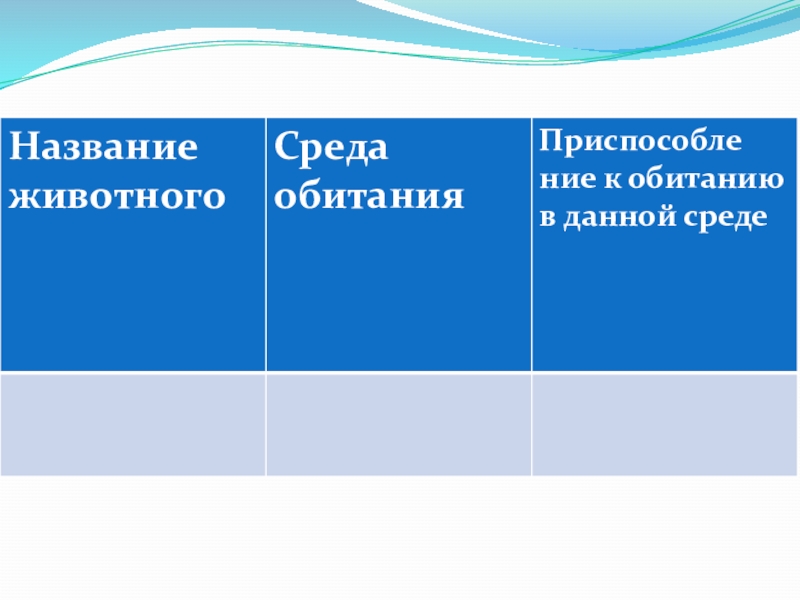 | Название животного | Среда обитания | Приспособление к обитанию в данной среде |
|---|---|---|
| | | |